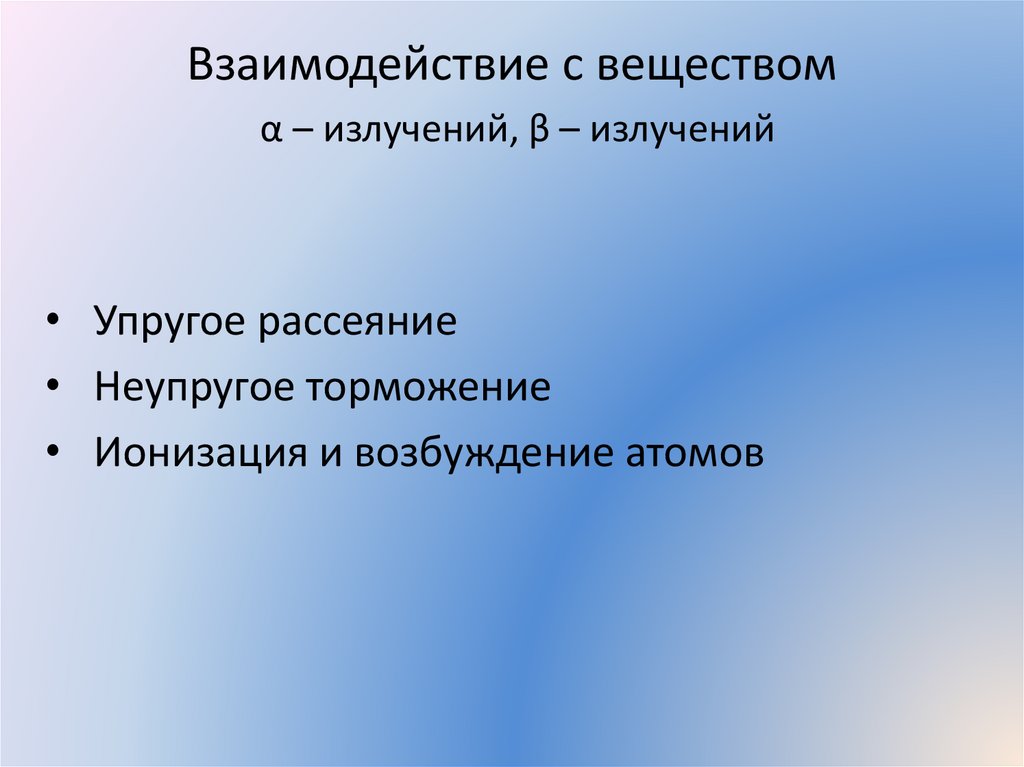 Взаимодействие с веществом
α – излучений, β – излучений

• Упругое рассеяние
• Неупругое торможение
• Ионизация и возбуждение атомов